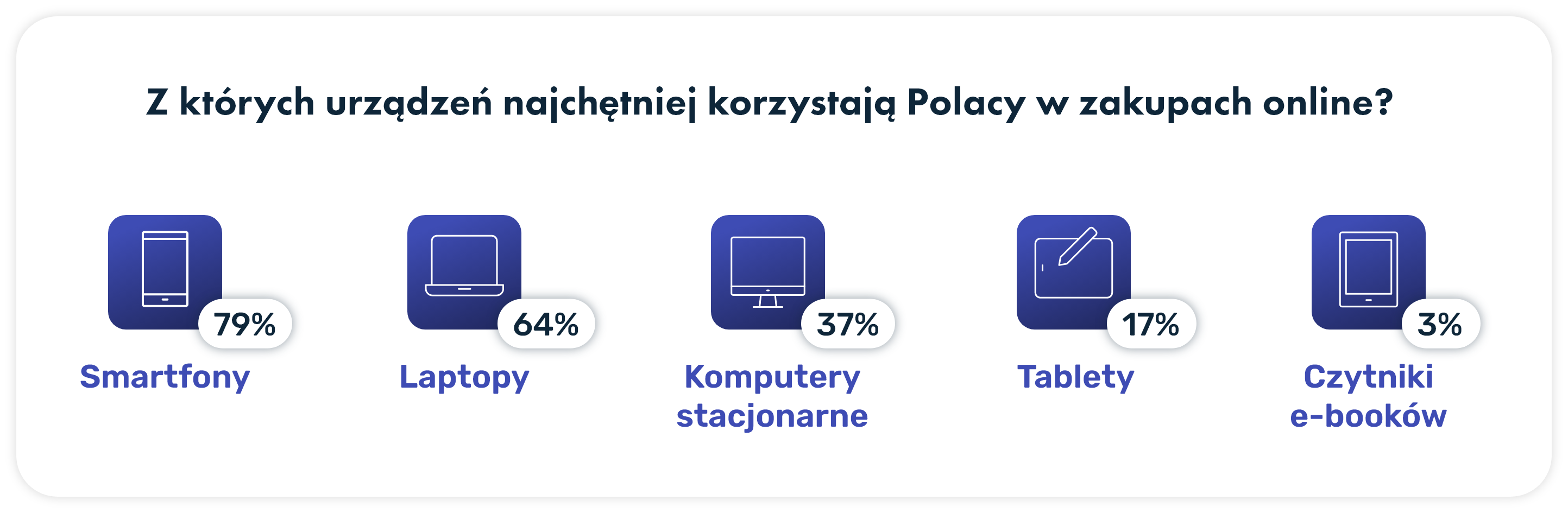 Z których urządzeń najchętniej korzystają Polacy w zakupach online?

79%
Smartfony

64%
Laptopy

37%
Komputery stacjonarne

17%
Tablety

3%
Czytniki e-booków